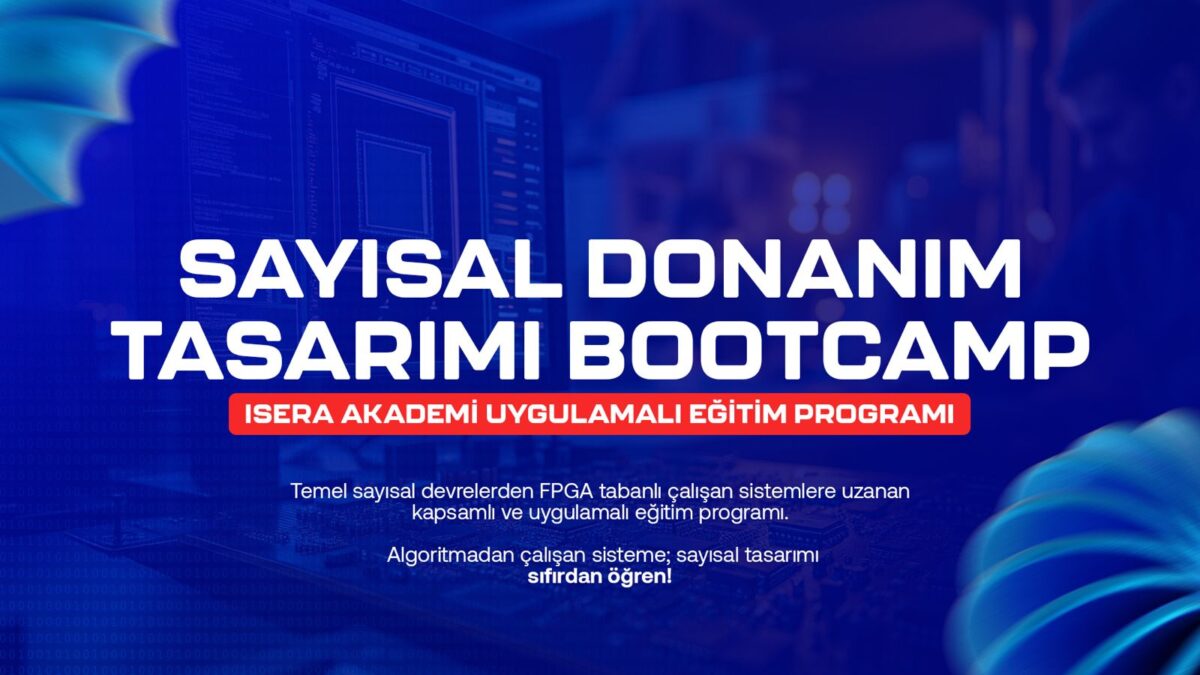 SAYISAL DONANIM TASARIMI BOOTCAMP

ISERA AKADEMİ UYGULAMALI EĞİTİM PROGRAMI

Temel sayısal devrelerden FPGA tabanlı çalışan sistemlere uzanan kapsamlı ve uygulamalı eğitim programı.

Algoritmadan çalışan sisteme; sayısal tasarımı sıfırdan öğren!